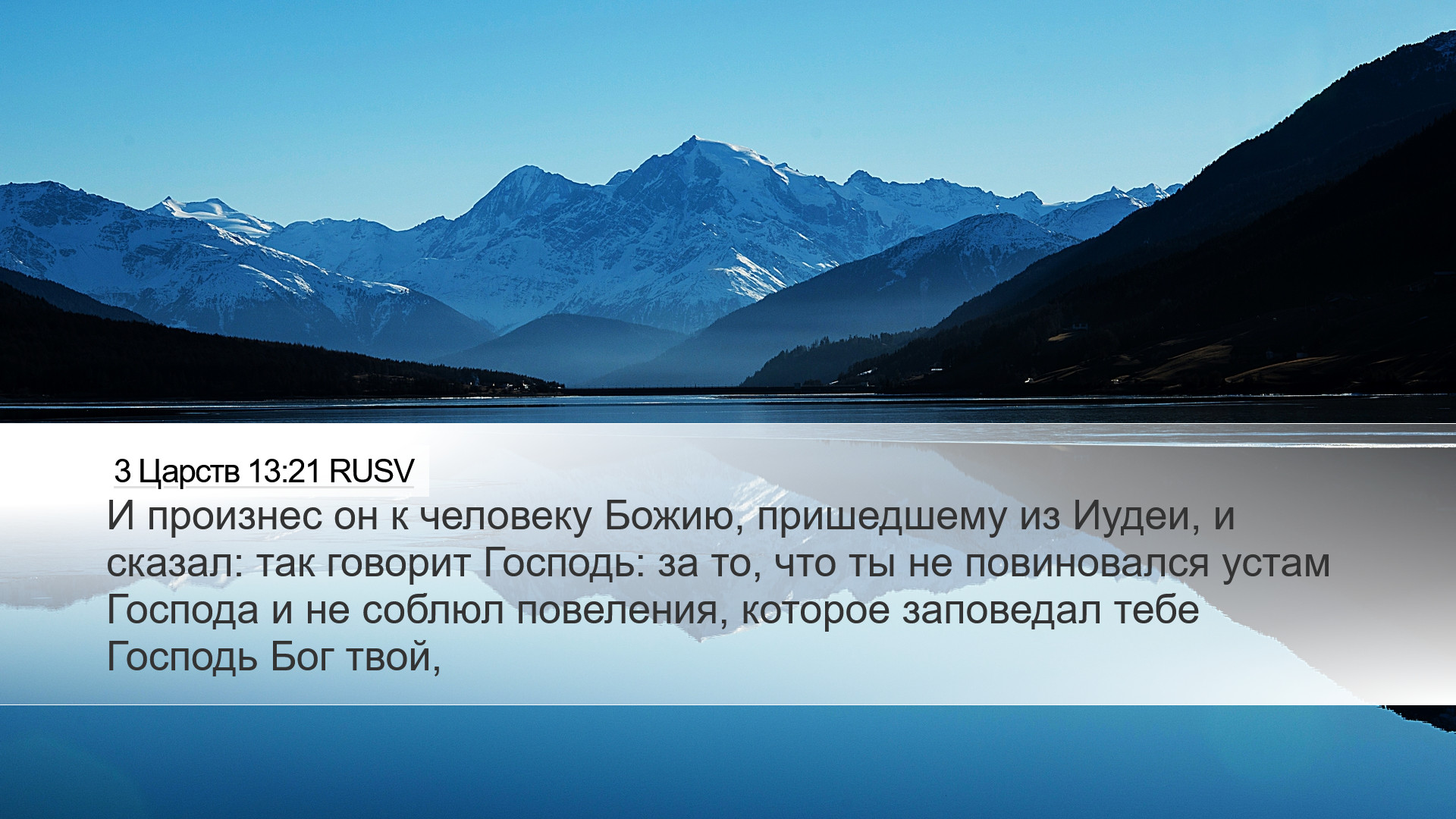 3 Царств 13:21 RUSV

И произнес он к человеку Божию, пришедшему из Иудеи, и сказал: так говорит Господь: за то, что ты не повиновался устам Господа и не соблюл повеления, которое заповедал тебе Господь Бог твой,